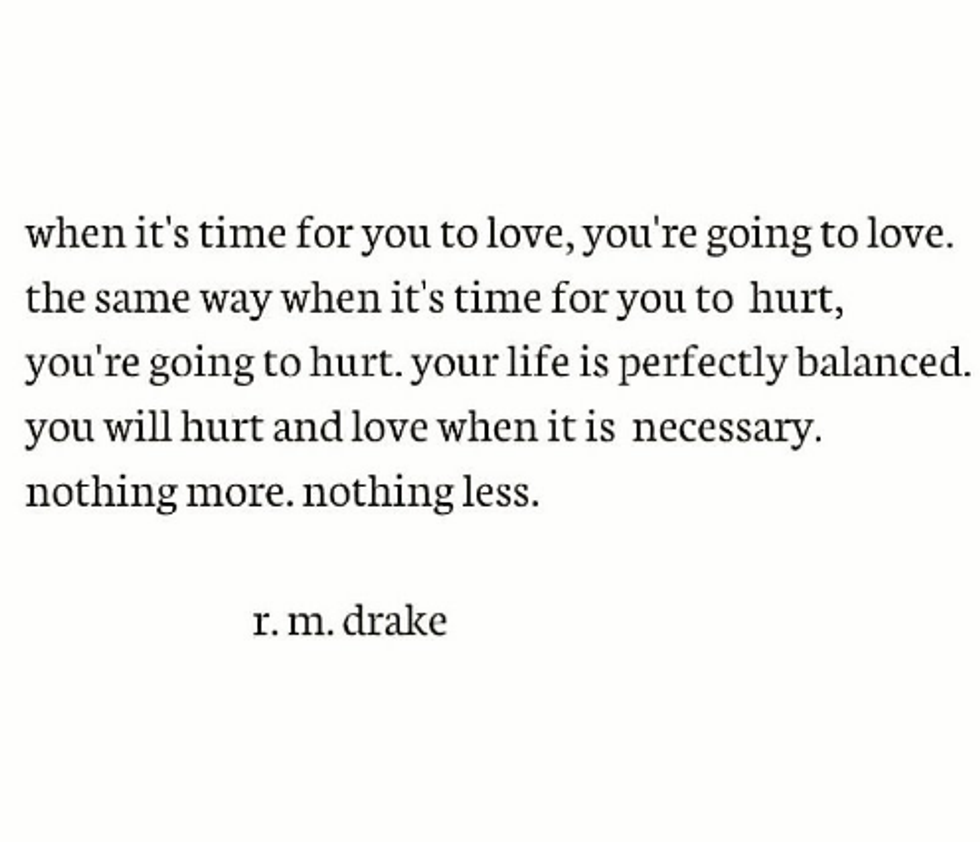 when it's time for you to love, you're going to love. the same way when it's time for you to hurt, you're going to hurt. your life is perfectly balanced. you will hurt and love when it is necessary. nothing more. nothing less.

r. m. drake